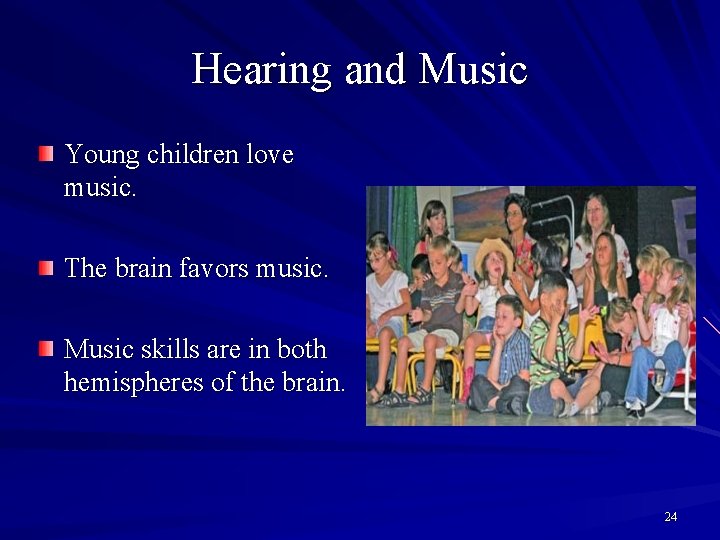 Hearing and Music

Young children love music.

The brain favors music.

Music skills are in both hemispheres of the brain.

24